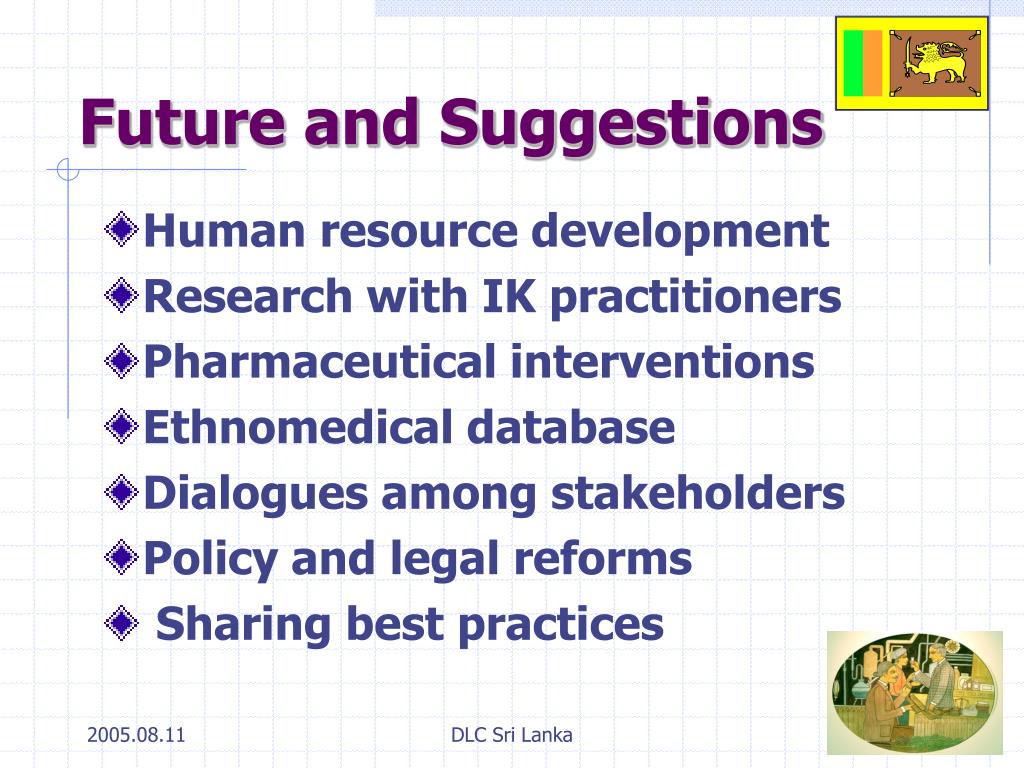 Future and Suggestions

Human resource development
Research with IK practitioners
Pharmaceutical interventions
Ethnomedical database
Dialogues among stakeholders
Policy and legal reforms
Sharing best practices

2005.08.11

DLC Sri Lanka